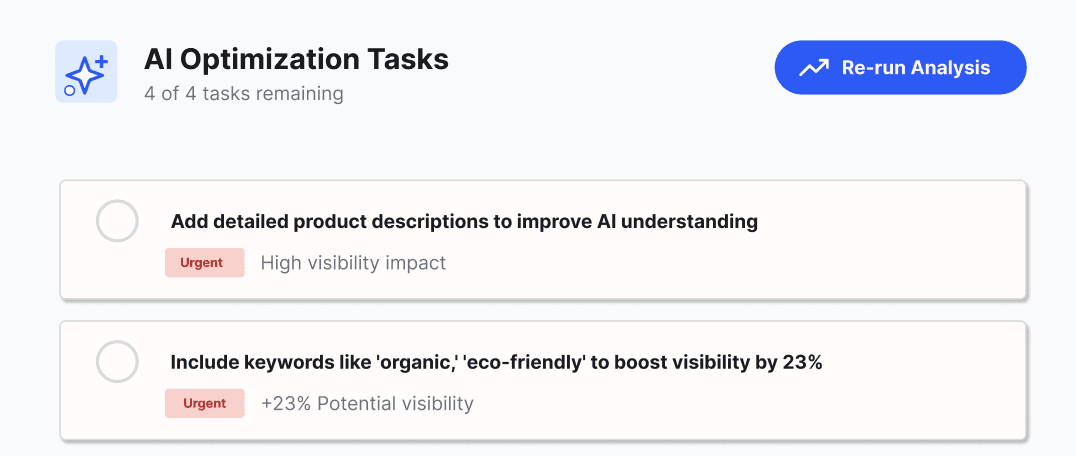 AI Optimization Tasks
4 of 4 tasks remaining

Re-run Analysis

Add detailed product descriptions to improve AI understanding
Urgent High visibility impact

Include keywords like 'organic,' 'eco-friendly' to boost visibility by 23%
Urgent +23% Potential visibility